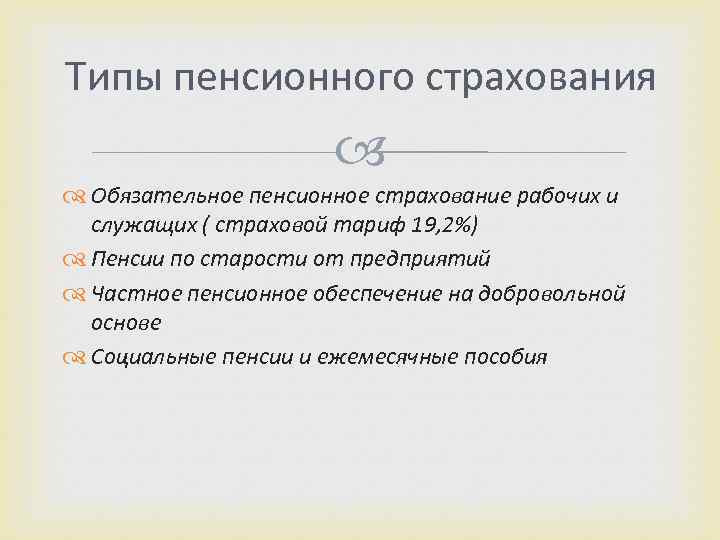 Типы пенсионного страхования

Обязательное пенсионное страхование рабочих и служащих ( страховой тариф 19,2%)

Пенсии по старости от предприятий

Частное пенсионное обеспечение на добровольной основе

Социальные пенсии и ежемесячные пособия